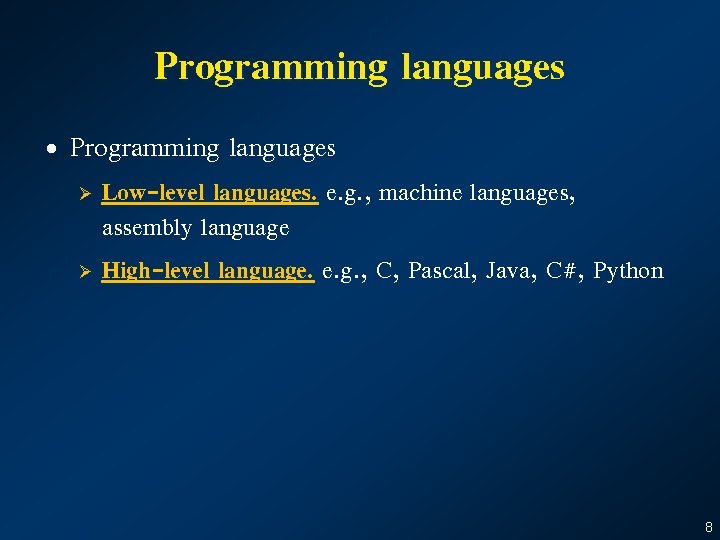 Programming languages

• Programming languages

➢ Low-level languages. e.g., machine languages, assembly language

➢ High-level language. e.g., C, Pascal, Java, C#, Python

8